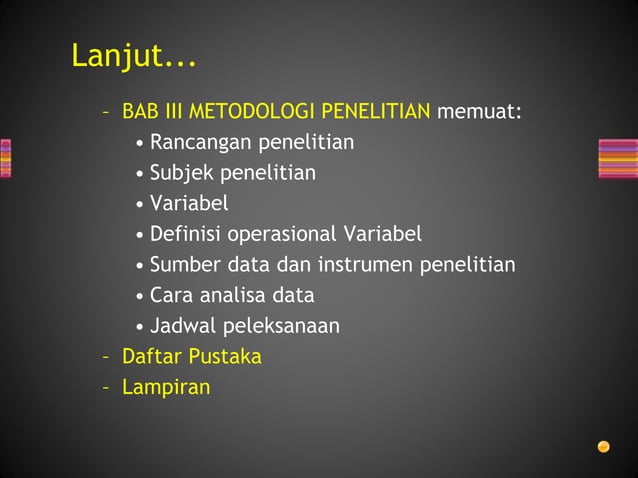 Lanjut...

– BAB III METODOLOGI PENELITIAN memuat:
• Rancangan penelitian
• Subjek penelitian
• Variabel
• Definisi operasional Variabel
• Sumber data dan instrumen penelitian
• Cara analisa data
• Jadwal peleksanaan
– Daftar Pustaka
– Lampiran